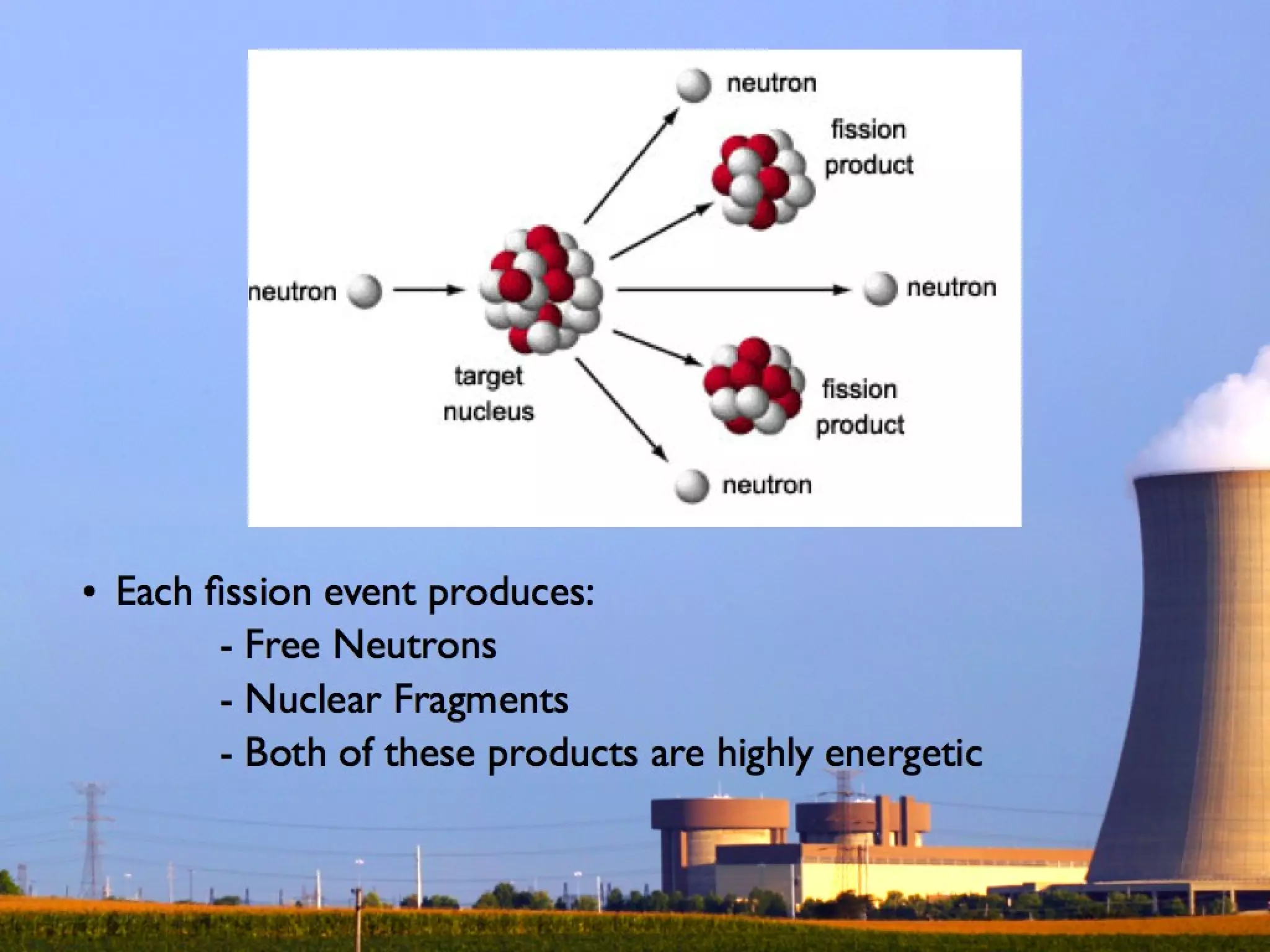 neutron

fission product

neutron

target nucleus

neutron

fission product

neutron

• Each fission event produces:
- Free Neutrons
- Nuclear Fragments
- Both of these products are highly energetic